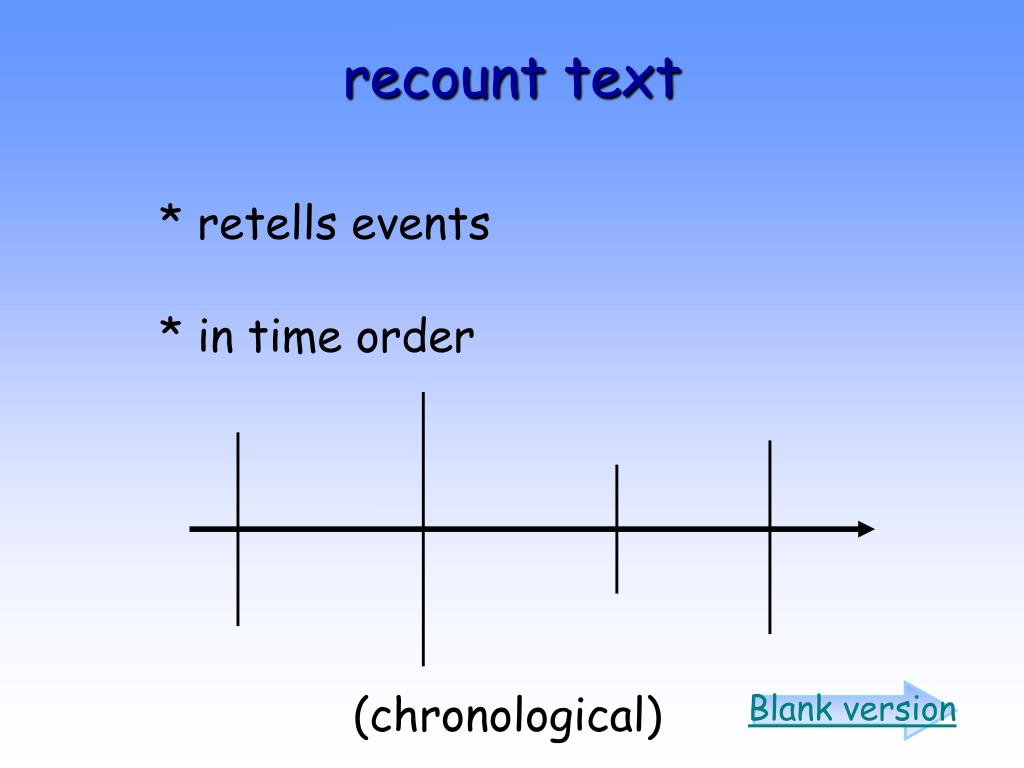 recount text

* retells events

* in time order

(chronological)

Blank version